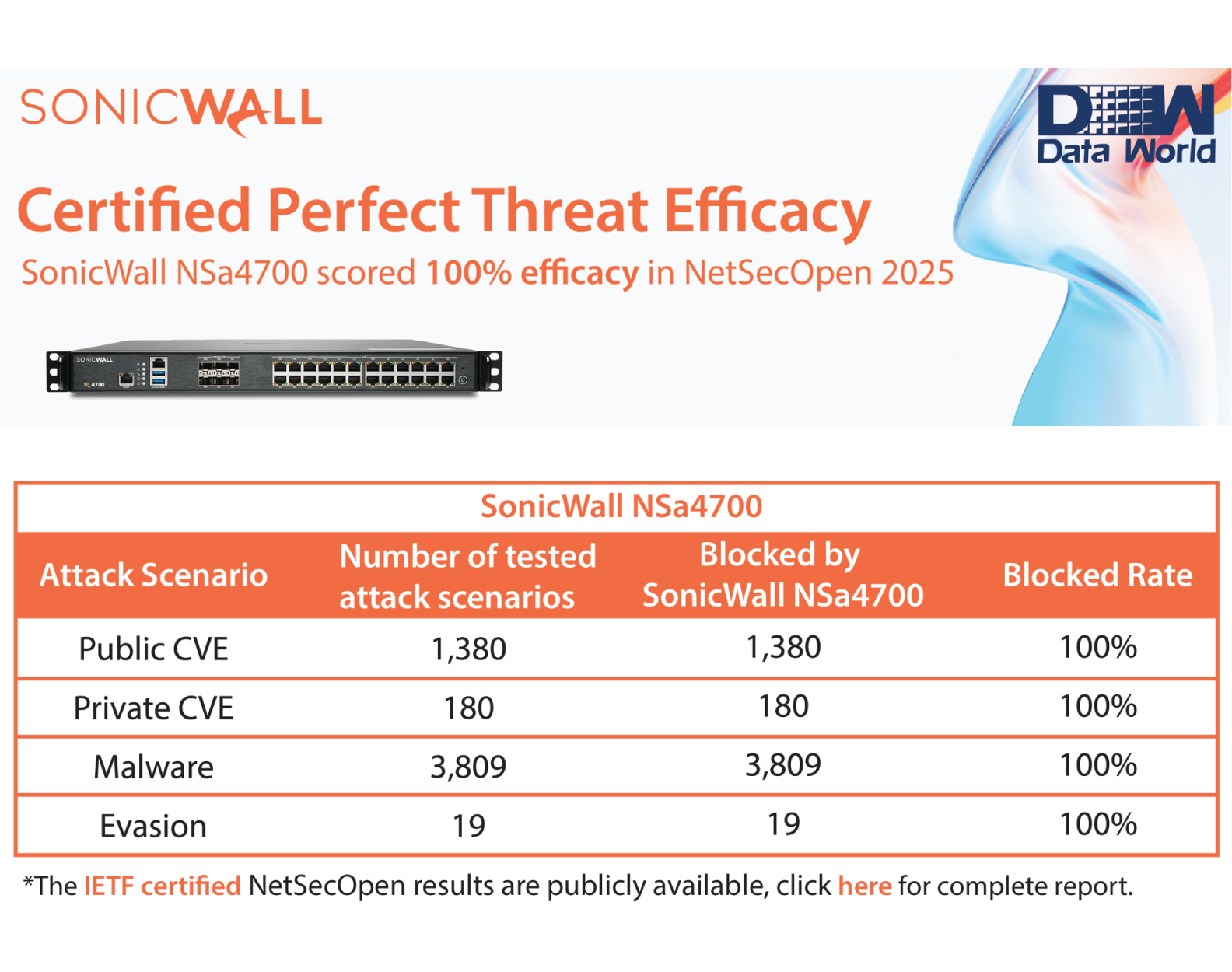 SONICWALL

DW
Data World

Certified Perfect Threat Efficacy

SonicWall NSa4700 scored 100% efficacy in NetSecOpen 2025

SONICWALL 4700

SonicWall NSa4700

| Attack Scenario | Number of tested attack scenarios | Blocked by SonicWall NSa4700 | Blocked Rate |
|---|---|---|---|
| Public CVE | 1,380 | 1,380 | 100% |
| Private CVE | 180 | 180 | 100% |
| Malware | 3,809 | 3,809 | 100% |
| Evasion | 19 | 19 | 100% |

*The IETF certified NetSecOpen results are publicly available, click here for complete report.